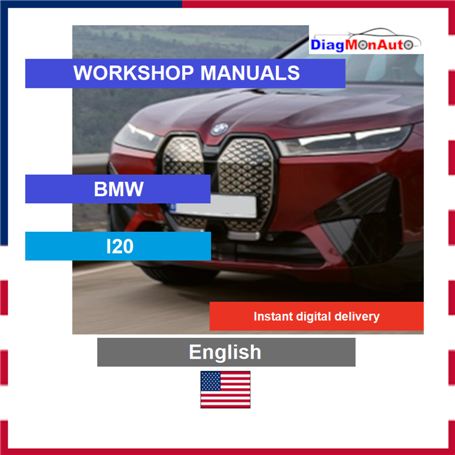 DiagMonAuto

WORKSHOP MANUALS

BMW

I20

Instant digital delivery

English